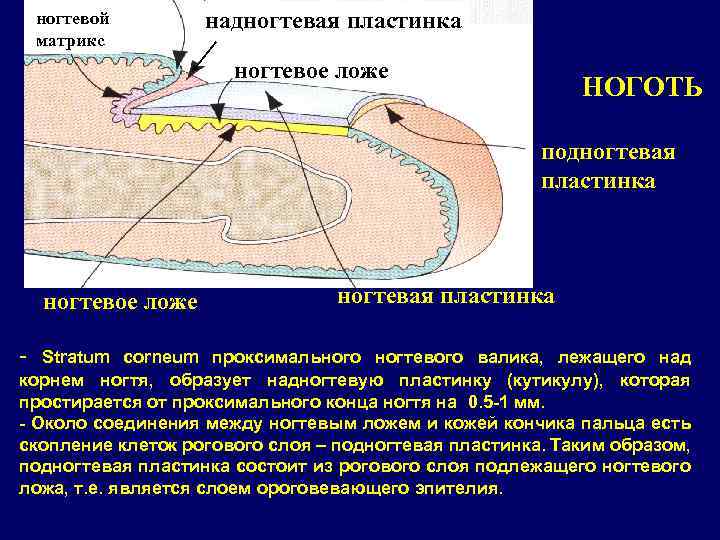 ногтевой матрикс

надногтевая пластинка

ногтевое ложе

НОГОТЬ

подногтевая пластинка

ногтевое ложе

ногтевая пластинка

- Stratum corneum проксимального ногтевого валика, лежащего над корнем ногтя, образует надногтевую пластинку (кутикулу), которая простирается от проксимального конца ногтя на 0.5-1 мм.
- Около соединения между ногтевым ложем и кожей кончика пальца есть скопление клеток рогового слоя – подногтевая пластинка. Таким образом, подногтевая пластинка состоит из рогового слоя подлежащего ногтевого ложа, т.е. является слоем ороговевающего эпителия.